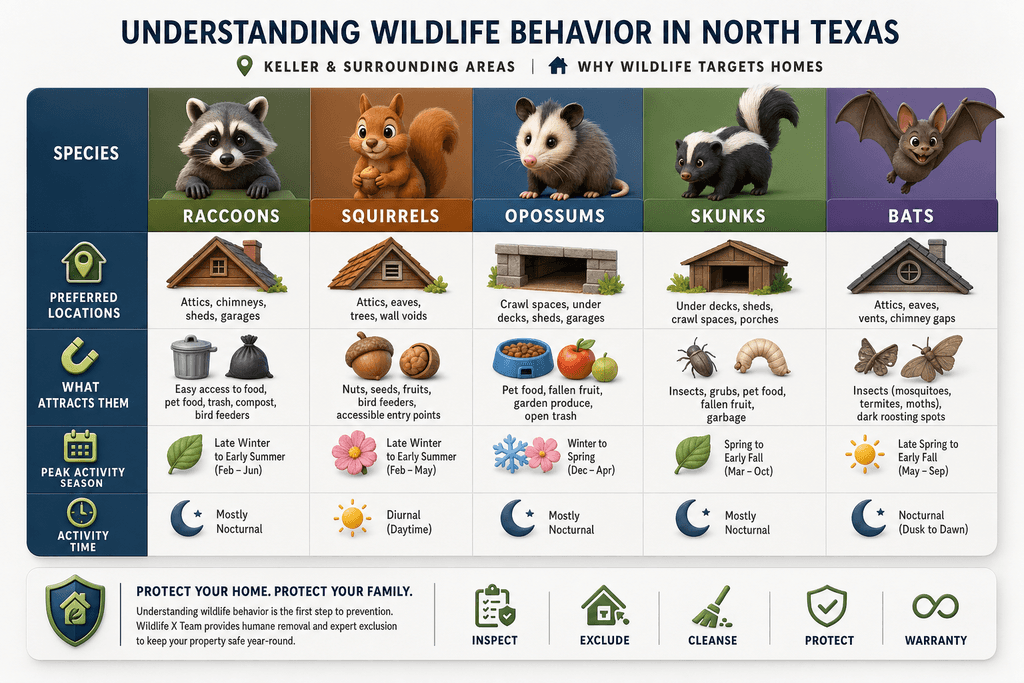 UNDERSTANDING WILDLIFE BEHAVIOR IN NORTH TEXAS

KELLER & SURROUNDING AREAS | WHY WILDLIFE TARGETS HOMES

| SPECIES | RACCOONS | SQUIRRELS | OPOSSUMS | SKUNKS | BATS |
|---|---|---|---|---|---|
| PREFERRED LOCATIONS | Attics, chimneys, sheds, garages | Attics, eaves, trees, wall voids | Crawl spaces, under decks, sheds, garages | Under decks, sheds, crawl spaces, porches | Attics, eaves, vents, chimney gaps |
| WHAT ATTRACTS THEM | Easy access to food, pet food, trash, compost, bird feeders | Nuts, seeds, fruits, bird feeders, accessible entry points | Pet food, fallen fruit, garden produce, open trash | Insects, grubs, pet food, fallen fruit, garbage | Insects (mosquitoes, termites, moths), dark roosting spots |
| PEAK ACTIVITY SEASON | Late Winter to Early Summer (Feb – Jun) | Late Winter to Early Summer (Feb – May) | Winter to Spring (Dec – Apr) | Spring to Early Fall (Mar – Oct) | Late Spring to Early Fall (May – Sep) |
| ACTIVITY TIME | Mostly Nocturnal | Diurnal (Daytime) | Mostly Nocturnal | Mostly Nocturnal | Nocturnal (Dusk to Dawn) |

PROTECT YOUR HOME. PROTECT YOUR FAMILY.
Understanding wildlife behavior is the first step to prevention. Wildlife X Team provides humane removal and expert exclusion to keep your property safe year-round.

INSPECT EXCLUDE CLEANSE PROTECT WARRANTY